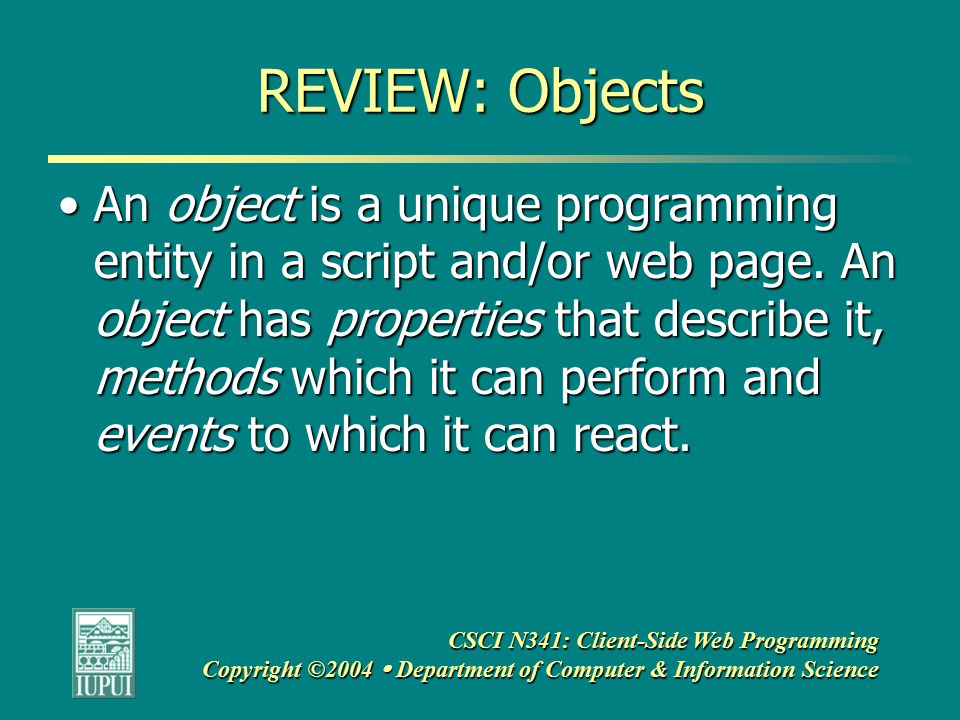 REVIEW: Objects

• An object is a unique programming entity in a script and/or web page. An object has properties that describe it, methods which it can perform and events to which it can react.

IUPUI

CSCI N341: Client-Side Web Programming
Copyright ©2004 • Department of Computer & Information Science